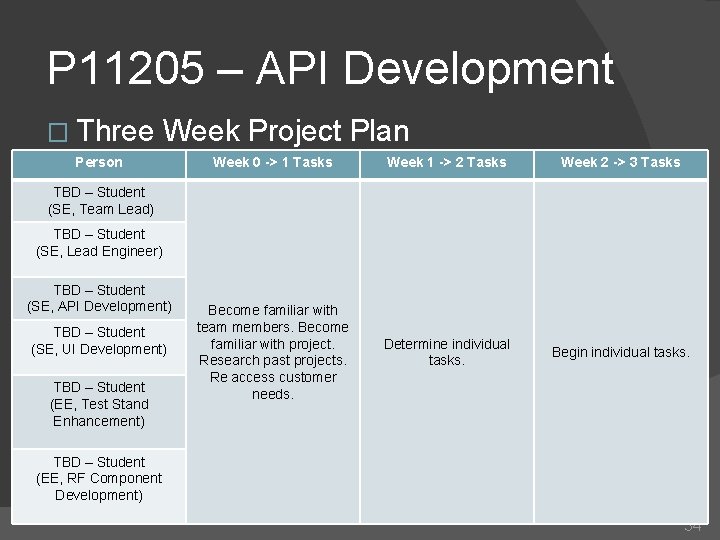 P11205 – API Development

□ Three Week Project Plan

| Person | Week 0 -> 1 Tasks | Week 1 -> 2 Tasks | Week 2 -> 3 Tasks |
|---|---|---|---|
| TBD – Student (SE, Team Lead) | Become familiar with team members. Become familiar with project. Research past projects. Re access customer needs. | Determine individual tasks. | Begin individual tasks. |
| TBD – Student (SE, Lead Engineer) | | | |
| TBD – Student (SE, API Development) | | | |
| TBD – Student (SE, UI Development) | | | |
| TBD – Student (EE, Test Stand Enhancement) | | | |
| TBD – Student (EE, RF Component Development) | | | |

34